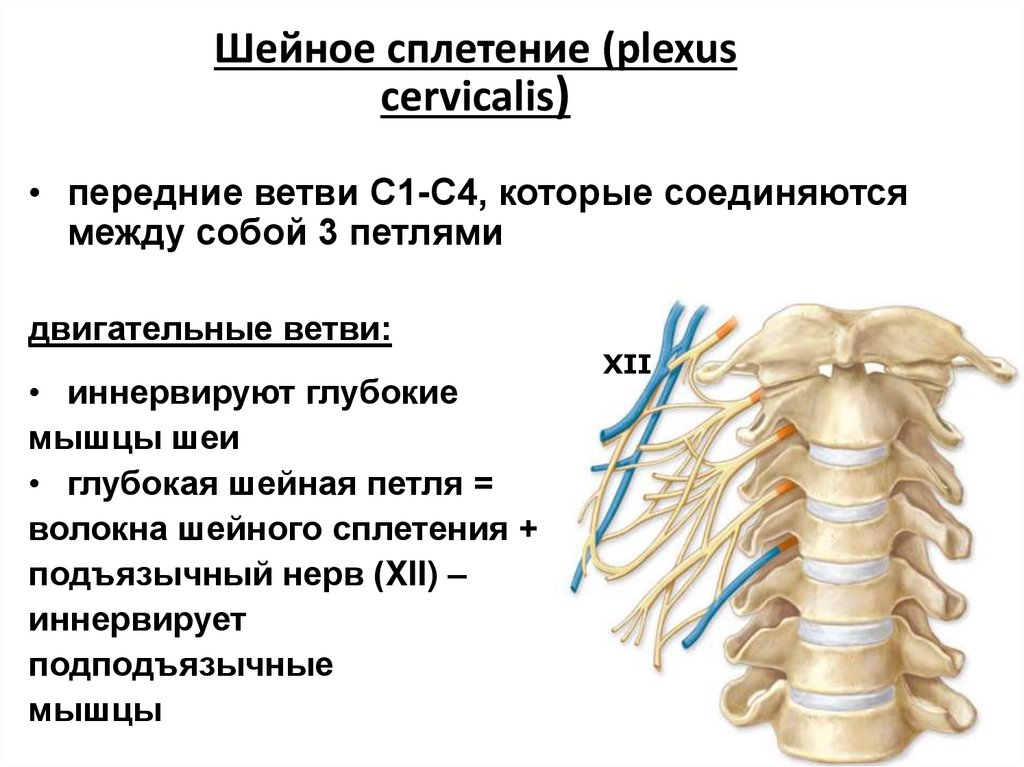 Шейное сплетение (plexus cervicalis)

• передние ветви С1-С4, которые соединяются между собой 3 петлями

двигательные ветви:

• иннервируют глубокие мышцы шеи

• глубокая шейная петля = волокна шейного сплетения + подъязычный нерв (XII) – иннервирует подподъязычные мышцы

XII